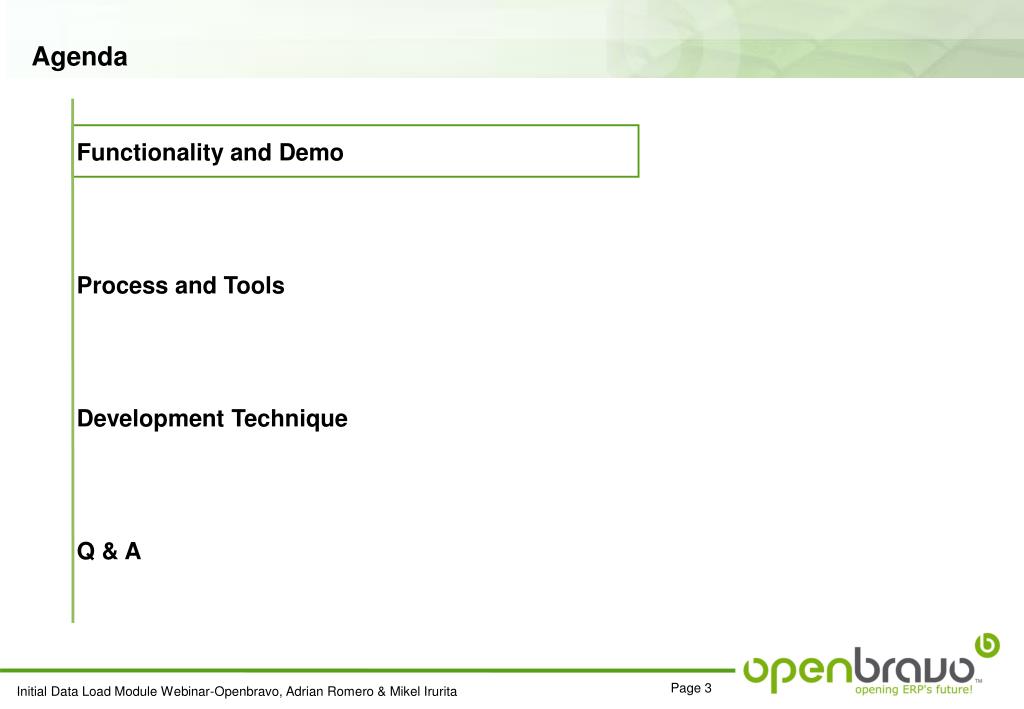 Agenda

Functionality and Demo

Process and Tools

Development Technique

Q & A

Initial Data Load Module Webinar-Openbravo, Adrian Romero & Mikel Irurita

Page 3

openbravo™
opening ERP's future!